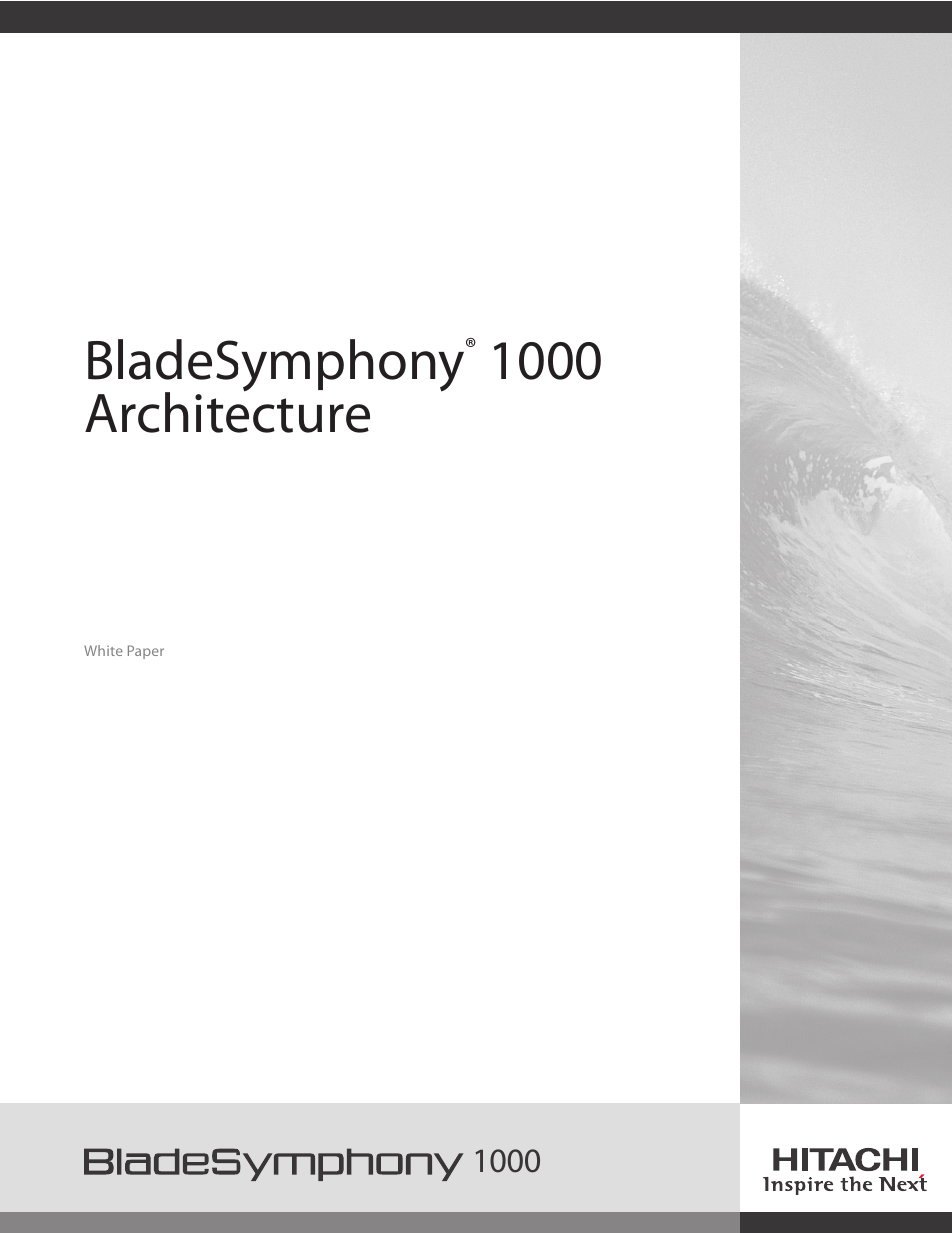 BladeSymphony® 1000 Architecture

White Paper

BladeSymphony 1000

HITACHI
Inspire the Next